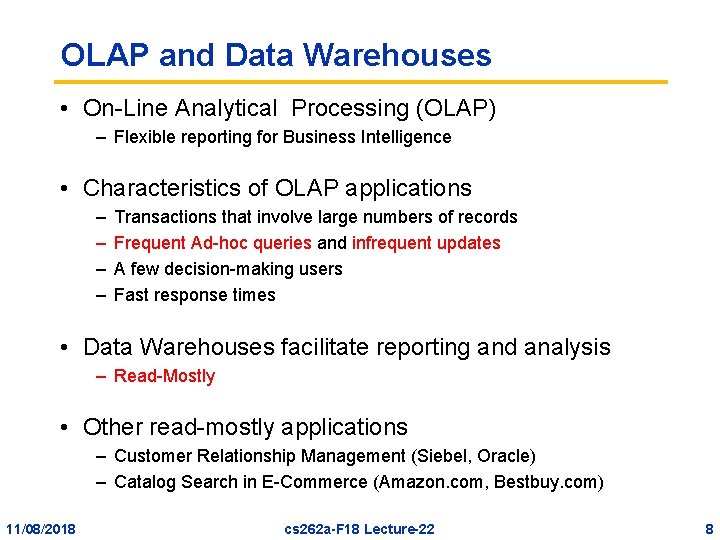 OLAP and Data Warehouses

• On-Line Analytical Processing (OLAP)
– Flexible reporting for Business Intelligence

• Characteristics of OLAP applications
– Transactions that involve large numbers of records
– Frequent Ad-hoc queries and infrequent updates
– A few decision-making users
– Fast response times

• Data Warehouses facilitate reporting and analysis
– Read-Mostly

• Other read-mostly applications
– Customer Relationship Management (Siebel, Oracle)
– Catalog Search in E-Commerce (Amazon.com, Bestbuy.com)

11/08/2018 cs262a-F18 Lecture-22 8